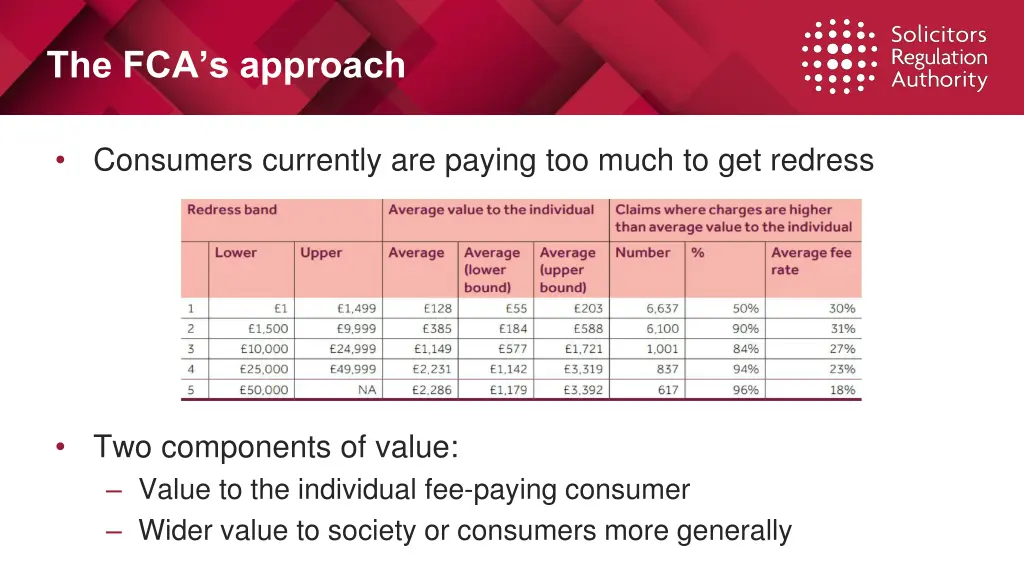 The FCA's approach

Solicitors Regulation Authority

• Consumers currently are paying too much to get redress

| Redress band | | | Average value to the individual | | | Claims where charges are higher than average value to the individual | | |
|---|---|---|---|---|---|---|---|---|
| | Lower | Upper | Average | Average (lower bound) | Average (upper bound) | Number | % | Average fee rate |
| 1 | £1 | £1,499 | £128 | £55 | £203 | 6,637 | 50% | 30% |
| 2 | £1,500 | £9,999 | £385 | £184 | £588 | 6,100 | 90% | 31% |
| 3 | £10,000 | £24,999 | £1,149 | £577 | £1,721 | 1,001 | 84% | 27% |
| 4 | £25,000 | £49,999 | £2,231 | £1,142 | £3,319 | 837 | 94% | 23% |
| 5 | £50,000 | NA | £2,286 | £1,179 | £3,392 | 617 | 96% | 18% |

• Two components of value:
– Value to the individual fee-paying consumer
– Wider value to society or consumers more generally